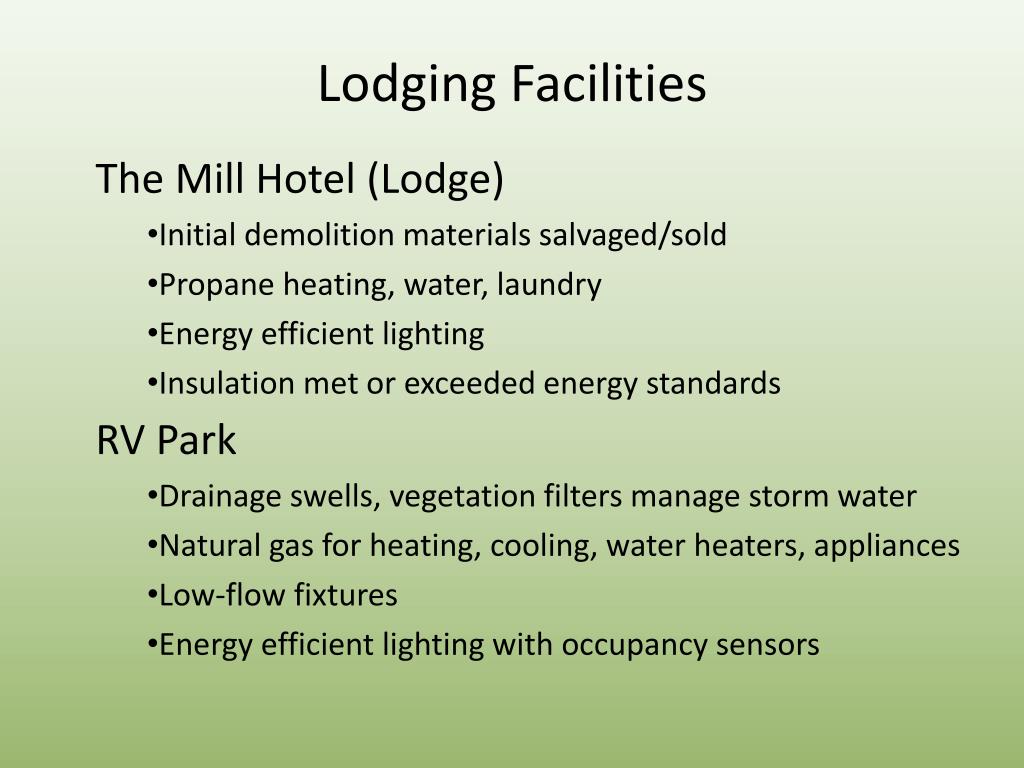 Lodging Facilities

The Mill Hotel (Lodge)

•Initial demolition materials salvaged/sold

•Propane heating, water, laundry

•Energy efficient lighting

•Insulation met or exceeded energy standards

RV Park

•Drainage swells, vegetation filters manage storm water

•Natural gas for heating, cooling, water heaters, appliances

•Low-flow fixtures

•Energy efficient lighting with occupancy sensors